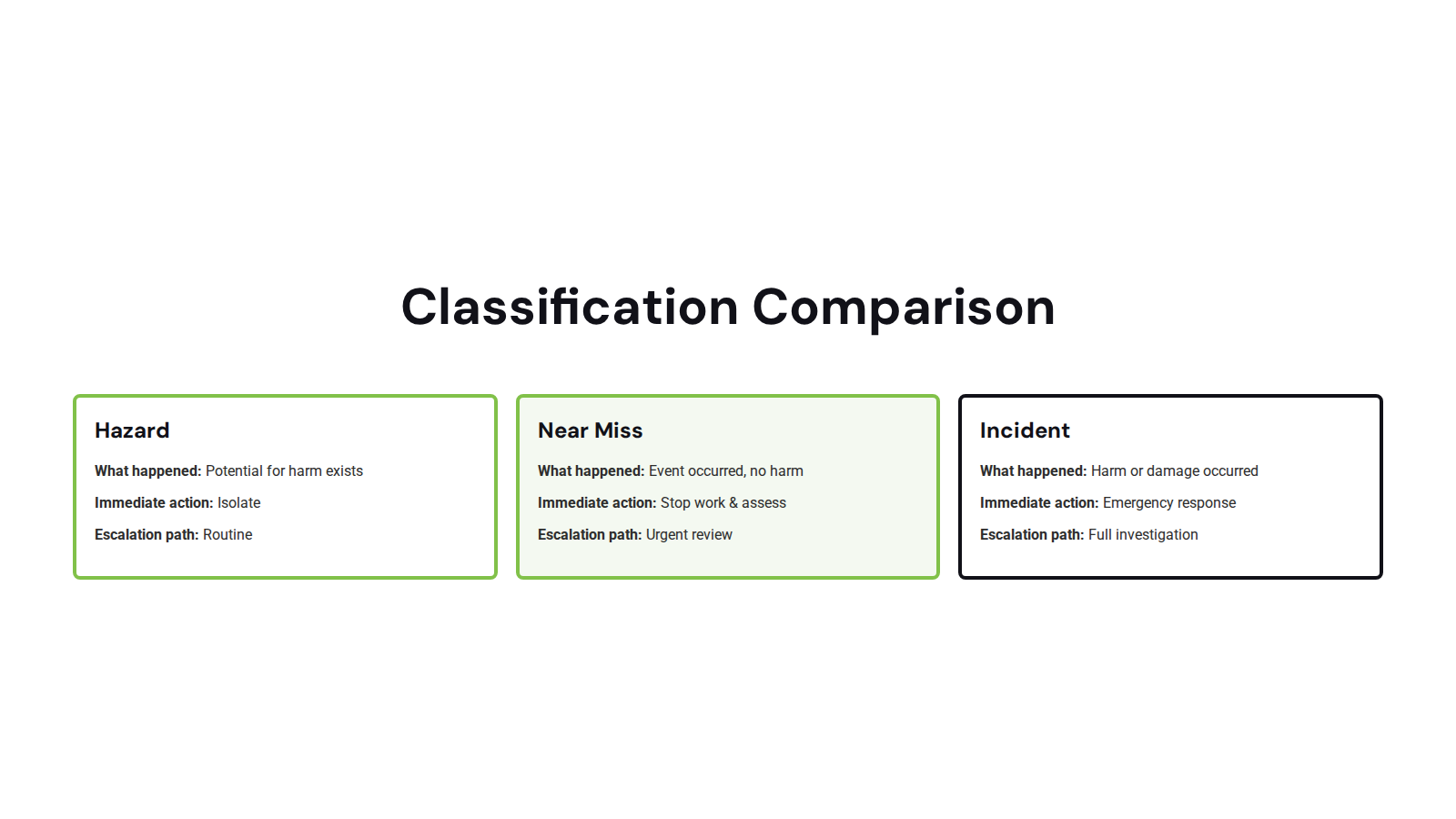 Classification Comparison

Hazard

What happened: Potential for harm exists

Immediate action: Isolate

Escalation path: Routine

Near Miss

What happened: Event occurred, no harm

Immediate action: Stop work & assess

Escalation path: Urgent review

Incident

What happened: Harm or damage occurred

Immediate action: Emergency response

Escalation path: Full investigation